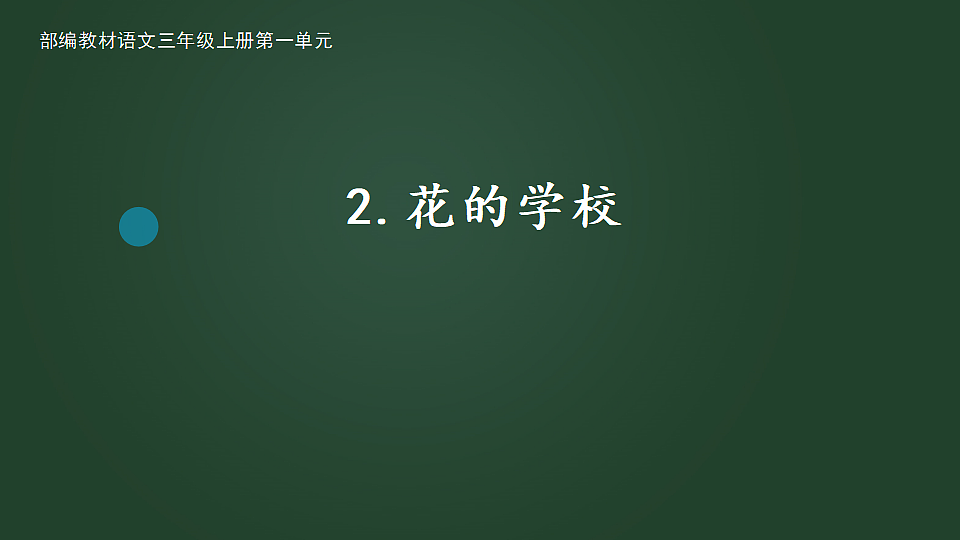 部编教材语文三年级上册第一单元

2. 花的学校